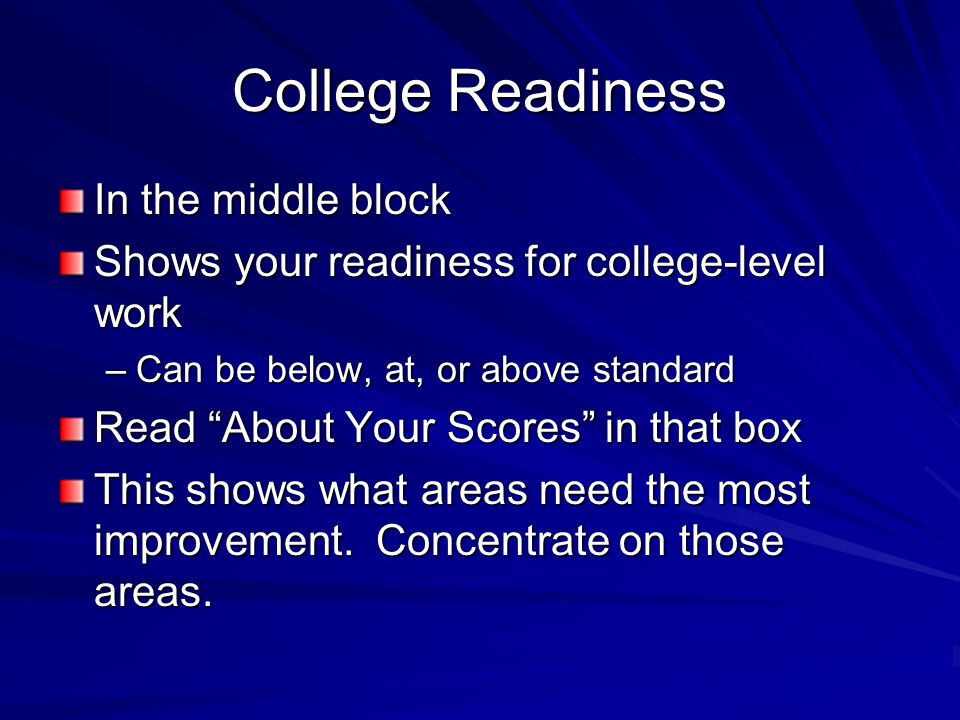 College Readiness

In the middle block

Shows your readiness for college-level work

– Can be below, at, or above standard

Read “About Your Scores” in that box

This shows what areas need the most improvement.  Concentrate on those areas.